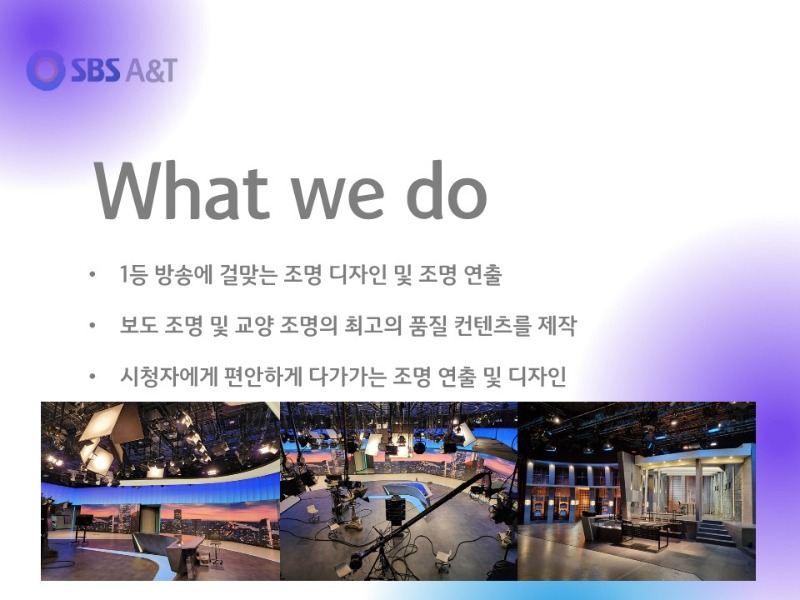 SBS A&T

What we do

• 1등 방송에 걸맞는 조명 디자인 및 조명 연출

• 보도 조명 및 교양 조명의 최고의 품질 컨텐츠를 제작

• 시청자에게 편안하게 다가가는 조명 연출 및 디자인